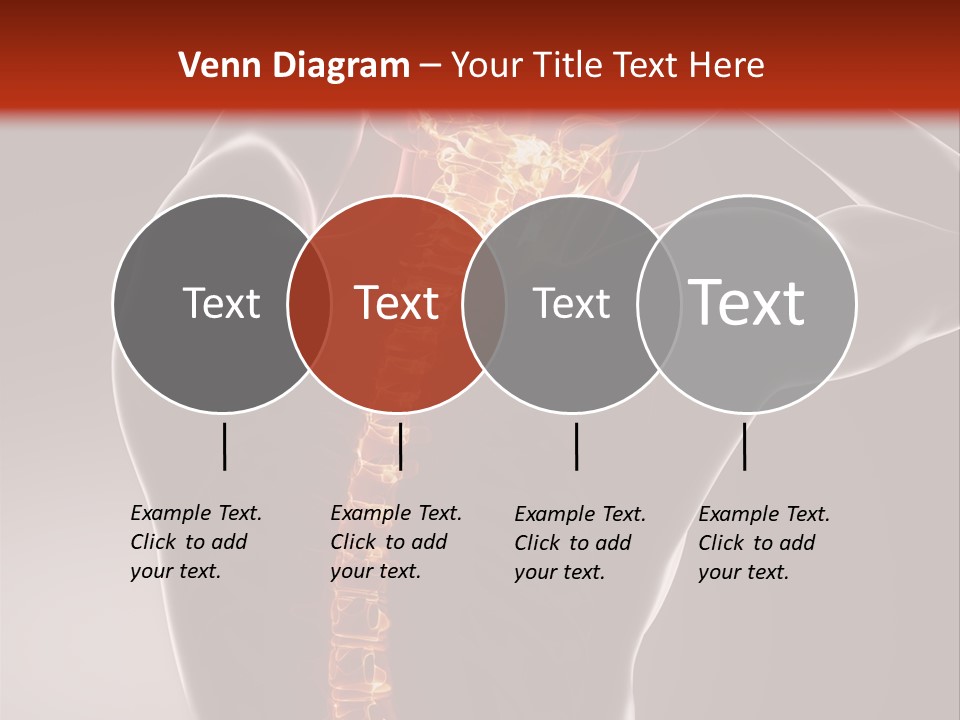 Venn Diagram – Your Title Text Here

Text

Text

Text

Text

Example Text. Click to add your text.

Example Text. Click to add your text.

Example Text. Click to add your text.

Example Text. Click to add your text.